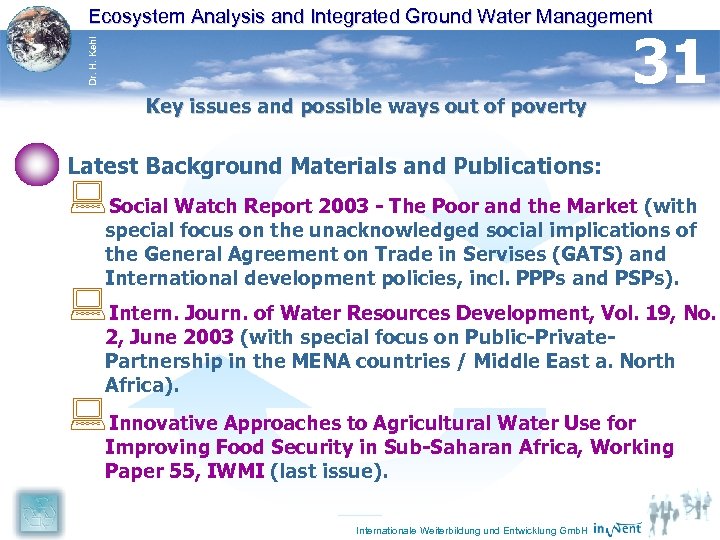 Ecosystem Analysis and Integrated Ground Water Management

Dr. H. Kehl

31

Key issues and possible ways out of poverty

Latest Background Materials and Publications:

Social Watch Report 2003 - The Poor and the Market (with special focus on the unacknowledged social implications of the General Agreement on Trade in Servises (GATS) and International development policies, incl. PPPs and PSPs).

Intern. Journ. of Water Resources Development, Vol. 19, No. 2, June 2003 (with special focus on Public-Private-Partnership in the MENA countries / Middle East a. North Africa).

Innovative Approaches to Agricultural Water Use for Improving Food Security in Sub-Saharan Africa, Working Paper 55, IWMI (last issue).

Internationale Weiterbildung und Entwicklung GmbH inWent